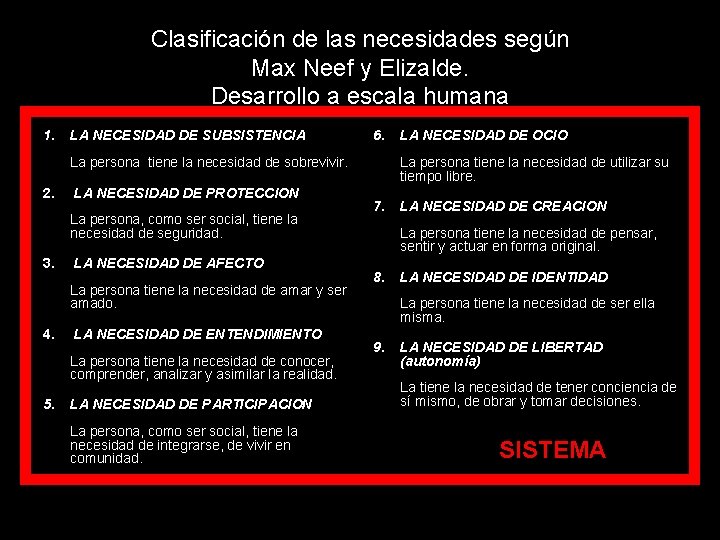 Clasificación de las necesidades según Max Neef y Elizalde. Desarrollo a escala humana

1. LA NECESIDAD DE SUBSISTENCIA

La persona tiene la necesidad de sobrevivir.

2. LA NECESIDAD DE PROTECCION

La persona, como ser social, tiene la necesidad de seguridad.

3. LA NECESIDAD DE AFECTO

La persona tiene la necesidad de amar y ser amado.

4. LA NECESIDAD DE ENTENDIMIENTO

La persona tiene la necesidad de conocer, comprender, analizar y asimilar la realidad.

5. LA NECESIDAD DE PARTICIPACION

La persona, como ser social, tiene la necesidad de integrarse, de vivir en comunidad.

6. LA NECESIDAD DE OCIO

La persona tiene la necesidad de utilizar su tiempo libre.

7. LA NECESIDAD DE CREACION

La persona tiene la necesidad de pensar, sentir y actuar en forma original.

8. LA NECESIDAD DE IDENTIDAD

La persona tiene la necesidad de ser ella misma.

9. LA NECESIDAD DE LIBERTAD (autonomía)

La tiene la necesidad de tener conciencia de sí mismo, de obrar y tomar decisiones.

SISTEMA